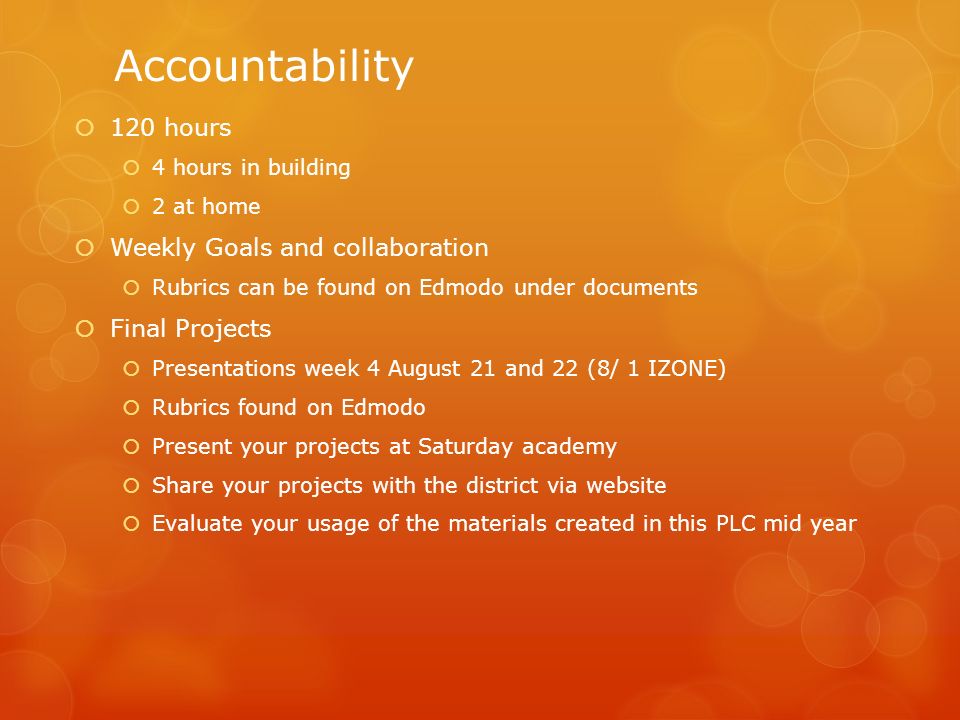 Accountability

120 hours
4 hours in building
2 at home

Weekly Goals and collaboration
Rubrics can be found on Edmodo under documents

Final Projects
Presentations week 4 August 21 and 22 (8/ 1 IZONE)
Rubrics found on Edmodo
Present your projects at Saturday academy
Share your projects with the district via website
Evaluate your usage of the materials created in this PLC mid year